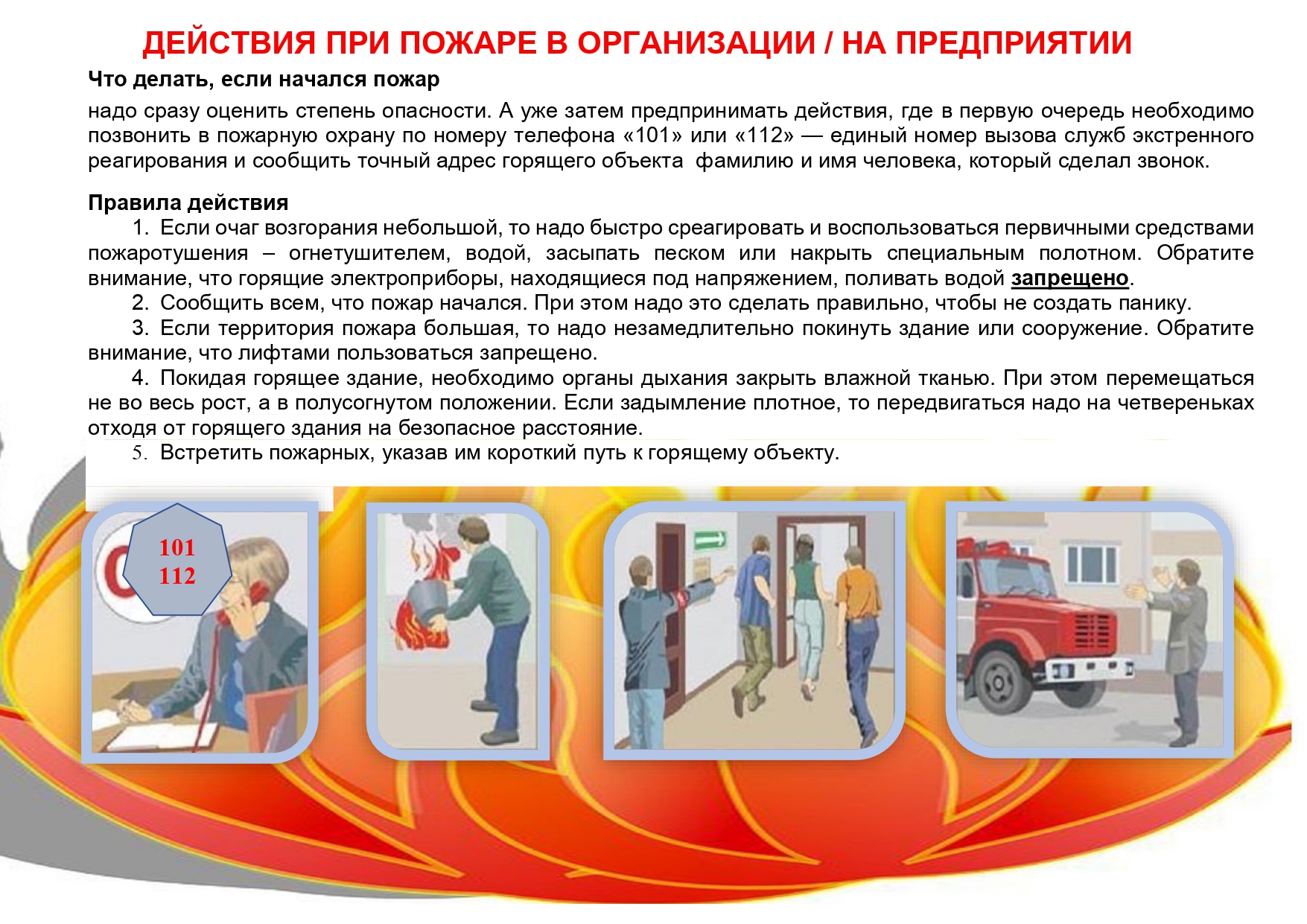 ДЕЙСТВИЯ ПРИ ПОЖАРЕ В ОРГАНИЗАЦИИ / НА ПРЕДПРИЯТИИ

Что делать, если начался пожар

надо сразу оценить степень опасности. А уже затем предпринимать действия, где в первую очередь необходимо позвонить в пожарную охрану по номеру телефона «101» или «112» — единый номер вызова служб экстренного реагирования и сообщить точный адрес горящего объекта фамилию и имя человека, который сделал звонок.

Правила действия

1. Если очаг возгорания небольшой, то надо быстро среагировать и воспользоваться первичными средствами пожаротушения – огнетушителем, водой, засыпать песком или накрыть специальным полотном. Обратите внимание, что горящие электроприборы, находящиеся под напряжением, поливать водой запрещено.

2. Сообщить всем, что пожар начался. При этом надо это сделать правильно, чтобы не создать панику.

3. Если территория пожара большая, то надо незамедлительно покинуть здание или сооружение. Обратите внимание, что лифтами пользоваться запрещено.

4. Покидая горящее здание, необходимо органы дыхания закрыть влажной тканью. При этом перемещаться не во весь рост, а в полусогнутом положении. Если задымление плотное, то передвигаться надо на четвереньках отходя от горящего здания на безопасное расстояние.

5. Встретить пожарных, указав им короткий путь к горящему объекту.

101
112